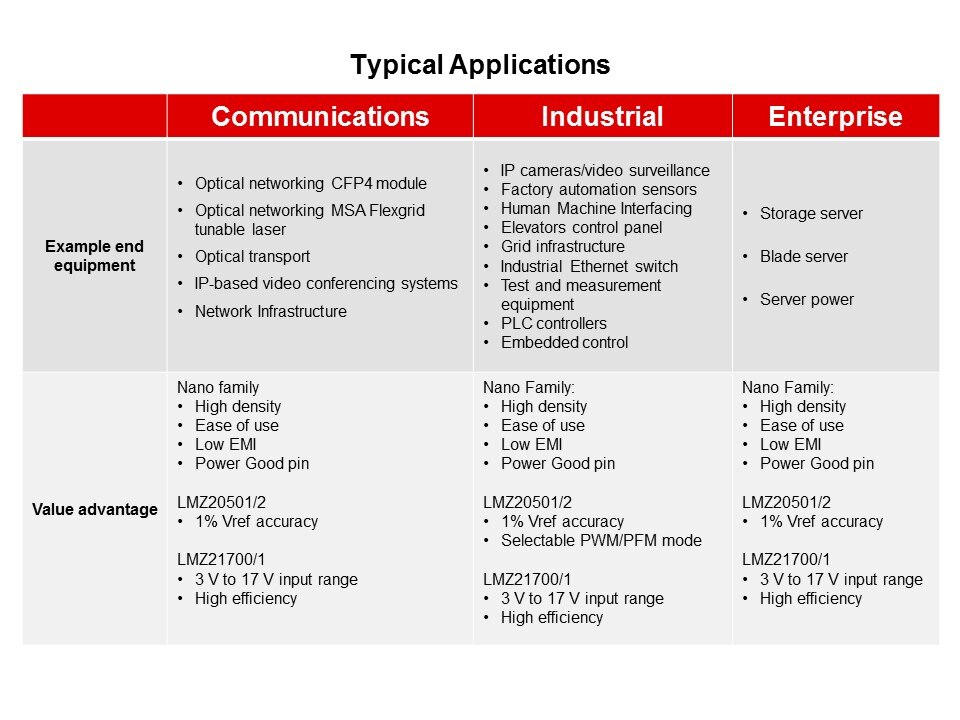 Typical Applications

| | Communications | Industrial | Enterprise |
|---|---|---|---|
| Example end equipment | • Optical networking CFP4 module<br>• Optical networking MSA Flexgrid tunable laser<br>• Optical transport<br>• IP-based video conferencing systems<br>• Network Infrastructure | • IP cameras/video surveillance<br>• Factory automation sensors<br>• Human Machine Interfacing<br>• Elevators control panel<br>• Grid infrastructure<br>• Industrial Ethernet switch<br>• Test and measurement equipment<br>• PLC controllers<br>• Embedded control | • Storage server<br>• Blade server<br>• Server power |
| Value advantage | Nano family<br>• High density<br>• Ease of use<br>• Low EMI<br>• Power Good pin<br><br>LMZ20501/2<br>• 1% Vref accuracy<br><br>LMZ21700/1<br>• 3 V to 17 V input range<br>• High efficiency | Nano Family:<br>• High density<br>• Ease of use<br>• Low EMI<br>• Power Good pin<br><br>LMZ20501/2<br>• 1% Vref accuracy<br>• Selectable PWM/PFM mode<br><br>LMZ21700/1<br>• 3 V to 17 V input range<br>• High efficiency | Nano Family:<br>• High density<br>• Ease of use<br>• Low EMI<br>• Power Good pin<br><br>LMZ20501/2<br>• 1% Vref accuracy<br><br>LMZ21700/1<br>• 3 V to 17 V input range<br>• High efficiency |